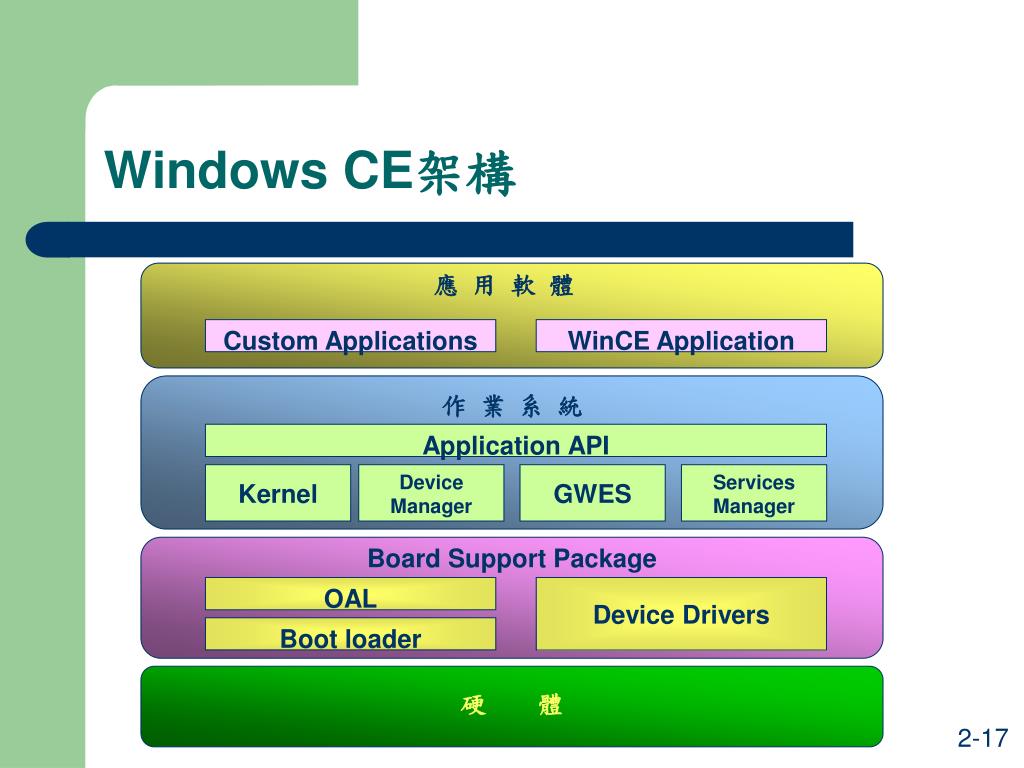 Windows CE架構

應 用 軟 體

Custom Applications

WinCE Application

作 業 系 統

Application API

Kernel

Device Manager

GWES

Services Manager

Board Support Package

OAL

Boot loader

Device Drivers

硬 體

2-17